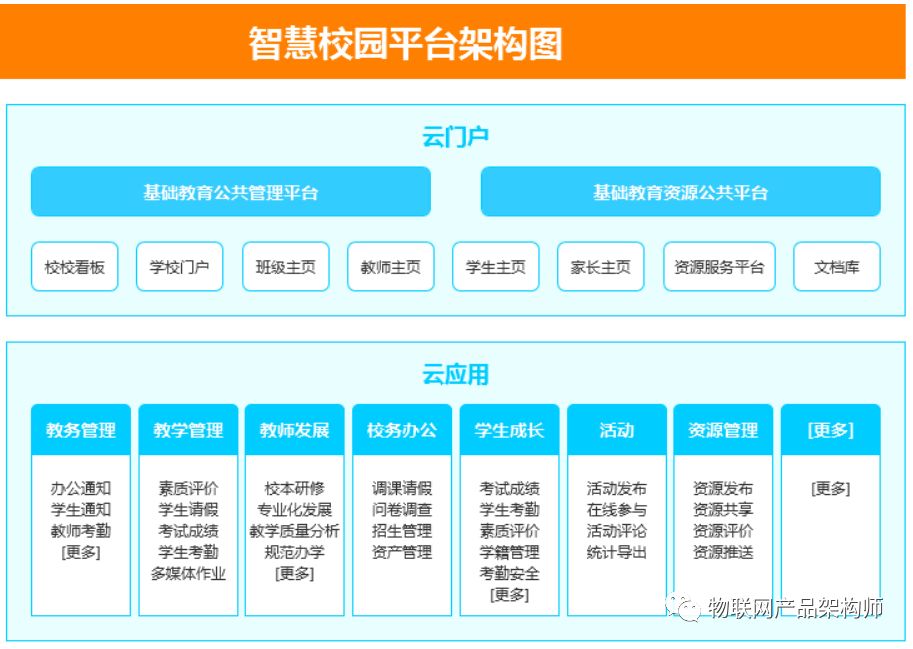 智慧校园平台架构图

云门户

基础教育公共管理平台

基础教育资源公共平台

校校看板

学校门户

班级主页

教师主页

学生主页

家长主页

资源服务平台

文档库

云应用

教务管理

办公通知
学生通知
教师考勤
[更多]

教学管理

素质评价
学生请假
考试成绩
学生考勤
多媒体作业

教师发展

校本研修
专业化发展
教学质量分析
规范办学
[更多]

校务办公

调课请假
问卷调查
招生管理
资产管理

学生成长

考试成绩
学生考勤
素质评价
学籍管理
考勤安全
[更多]

活动

活动发布
在线参与
活动评论
统计导出

资源管理

资源发布
资源共享
资源评价
资源推送

[更多]

[更多]

物联网产品架构师